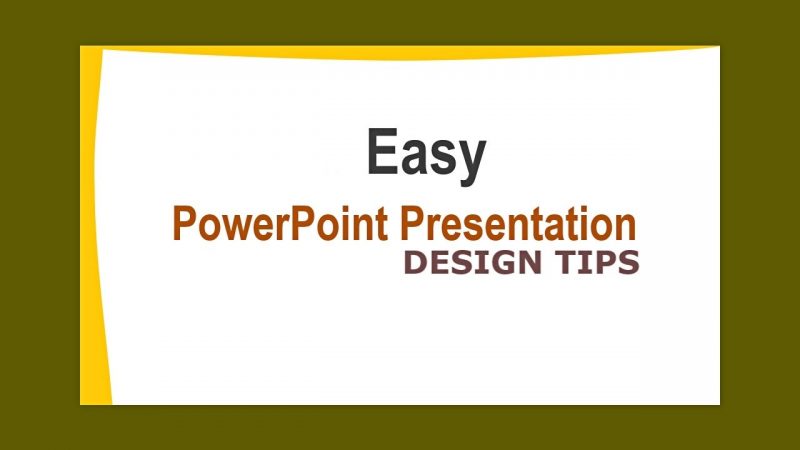 Easy

PowerPoint Presentation

DESIGN TIPS